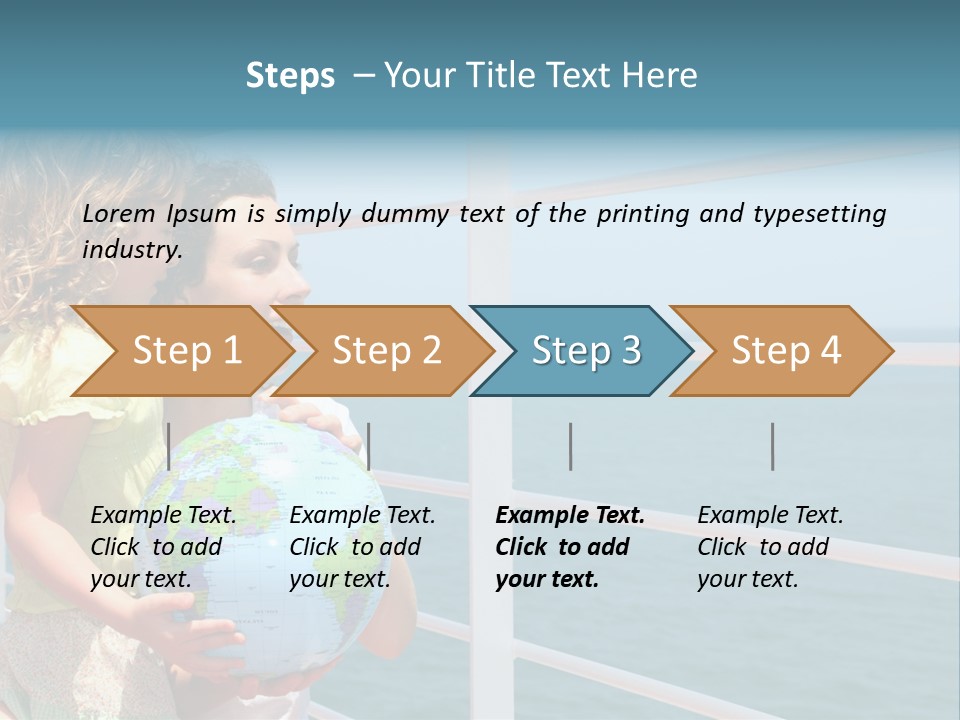 Steps – Your Title Text Here

Lorem Ipsum is simply dummy text of the printing and typesetting industry.

Step 1

Step 2

Step 3

Step 4

Example Text. Click to add your text.

Example Text. Click to add your text.

Example Text. Click to add your text.

Example Text. Click to add your text.